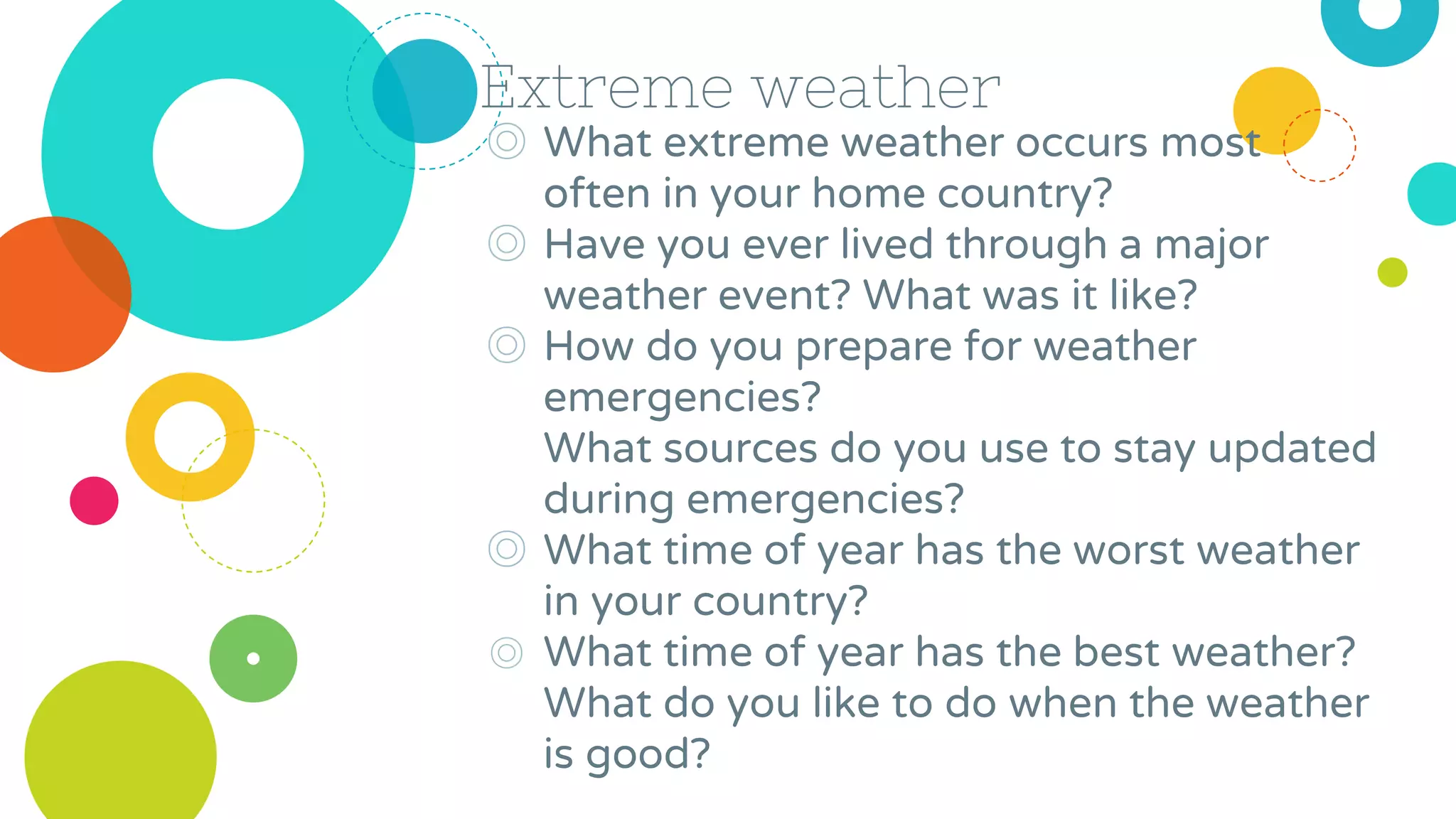 Extreme weather

◎ What extreme weather occurs most often in your home country?
◎ Have you ever lived through a major weather event? What was it like?
◎ How do you prepare for weather emergencies?
What sources do you use to stay updated during emergencies?
◎ What time of year has the worst weather in your country?
◎ What time of year has the best weather? What do you like to do when the weather is good?